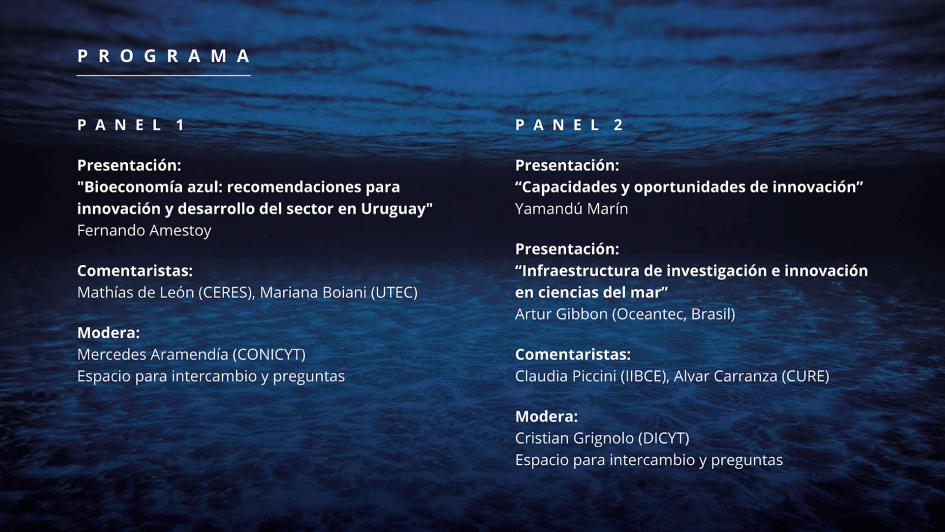 PROGRAMA

PANEL 1

Presentación:
"Bioeconomía azul: recomendaciones para innovación y desarrollo del sector en Uruguay"
Fernando Amestoy

Comentaristas:
Mathías de León (CERES), Mariana Boiani (UTEC)

Modera:
Mercedes Aramendía (CONICYT)
Espacio para intercambio y preguntas

PANEL 2

Presentación:
“Capacidades y oportunidades de innovación”
Yamandú Marín

Presentación:
“Infraestructura de investigación e innovación en ciencias del mar”
Artur Gibbon (Oceantec, Brasil)

Comentaristas:
Claudia Piccini (IIBCE), Alvar Carranza (CURE)

Modera:
Cristian Grignolo (DICYT)
Espacio para intercambio y preguntas